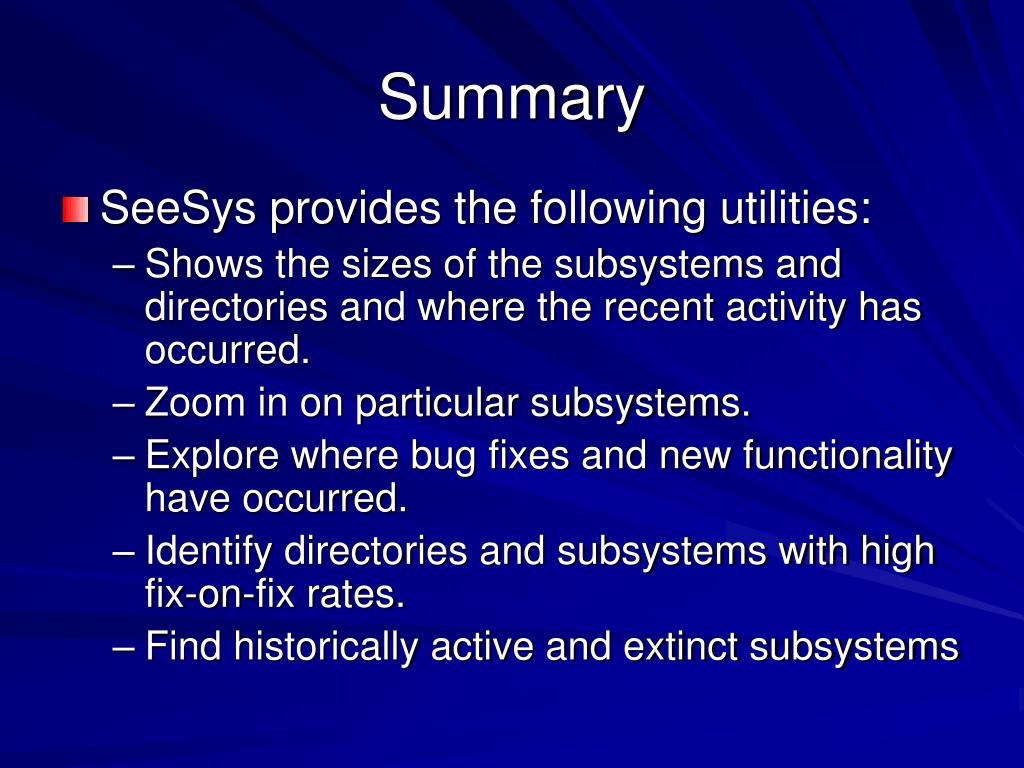 Summary

SeeSys provides the following utilities:
– Shows the sizes of the subsystems and directories and where the recent activity has occurred.
– Zoom in on particular subsystems.
– Explore where bug fixes and new functionality have occurred.
– Identify directories and subsystems with high fix-on-fix rates.
– Find historically active and extinct subsystems